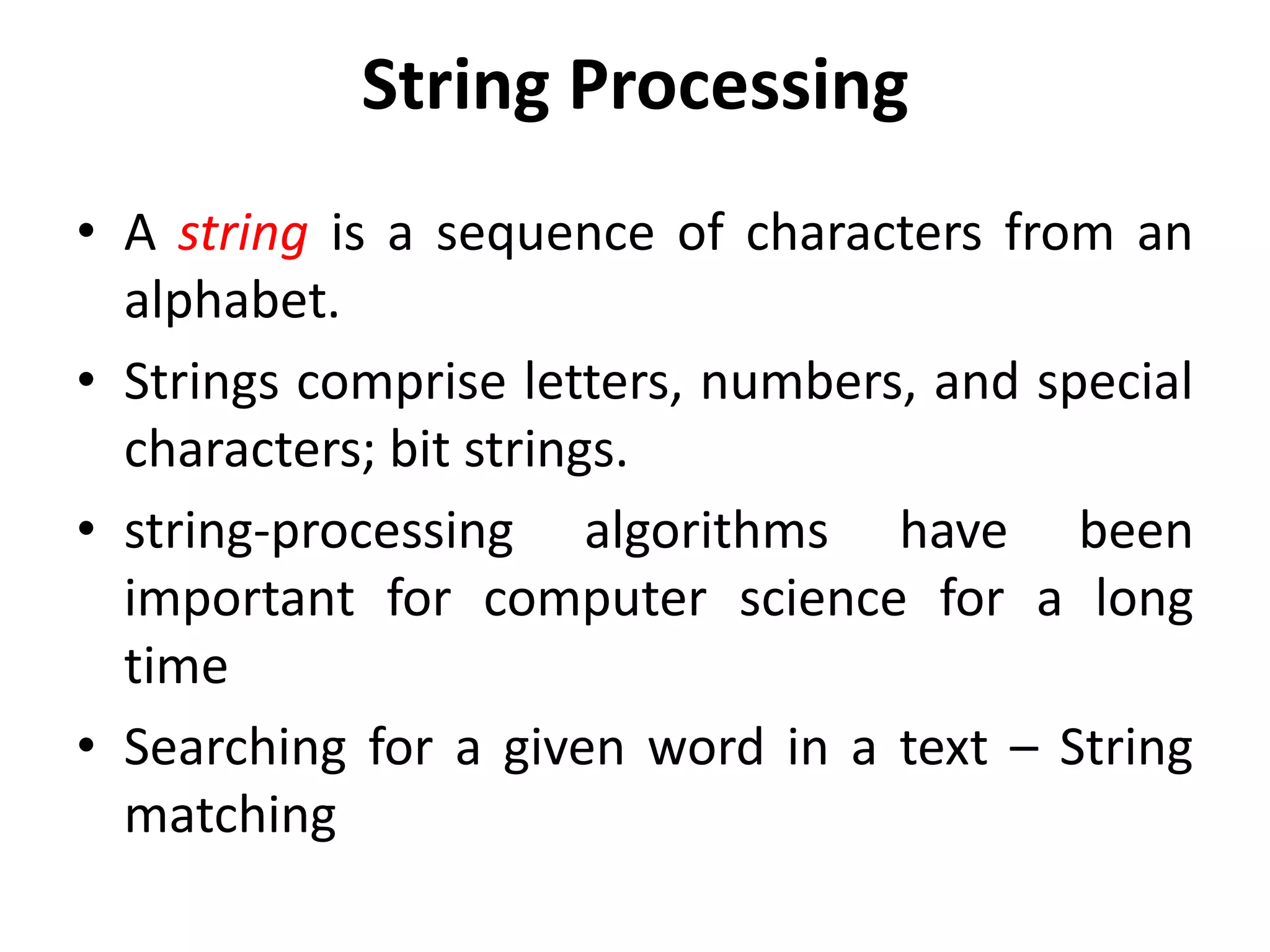 String Processing

• A string is a sequence of characters from an alphabet.
• Strings comprise letters, numbers, and special characters; bit strings.
• string-processing algorithms have been important for computer science for a long time
• Searching for a given word in a text – String matching